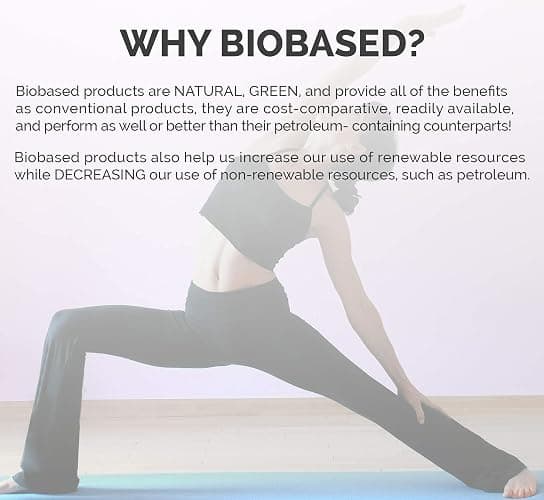 WHY BIOBASED?

Biobased products are NATURAL, GREEN, and provide all of the benefits as conventional products, they are cost-comparative, readily available, and perform as well or better than their petroleum- containing counterparts!

Biobased products also help us increase our use of renewable resources while DECREASING our use of non-renewable resources, such as petroleum.